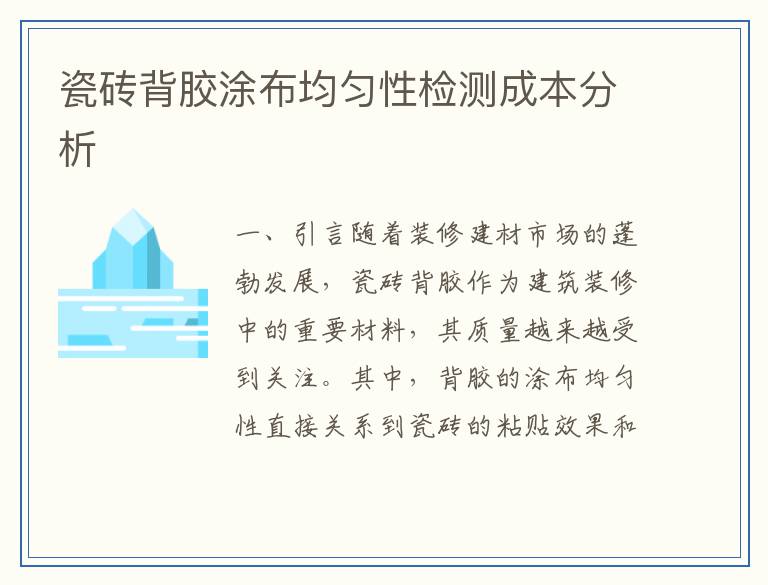 瓷砖背胶涂布均匀性检测成本分析

一、引言随着装修建材市场的蓬勃发展，瓷砖背胶作为建筑装修中的重要材料，其质量越来越受到关注。其中，背胶的涂布均匀性直接关系到瓷砖的粘贴效果和